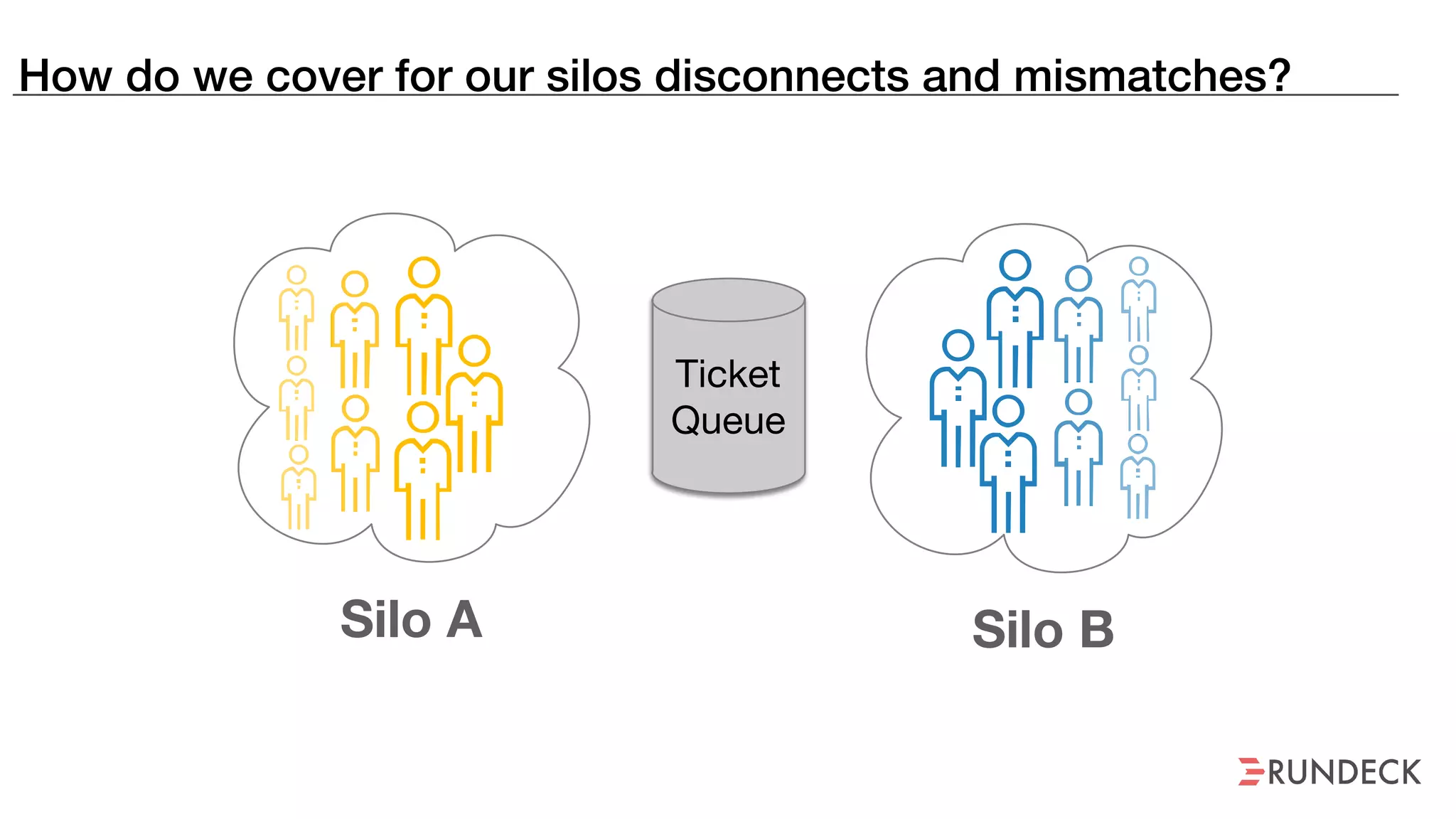 How do we cover for our silos disconnects and mismatches?

Ticket Queue

Silo A

Silo B

RUNDECK